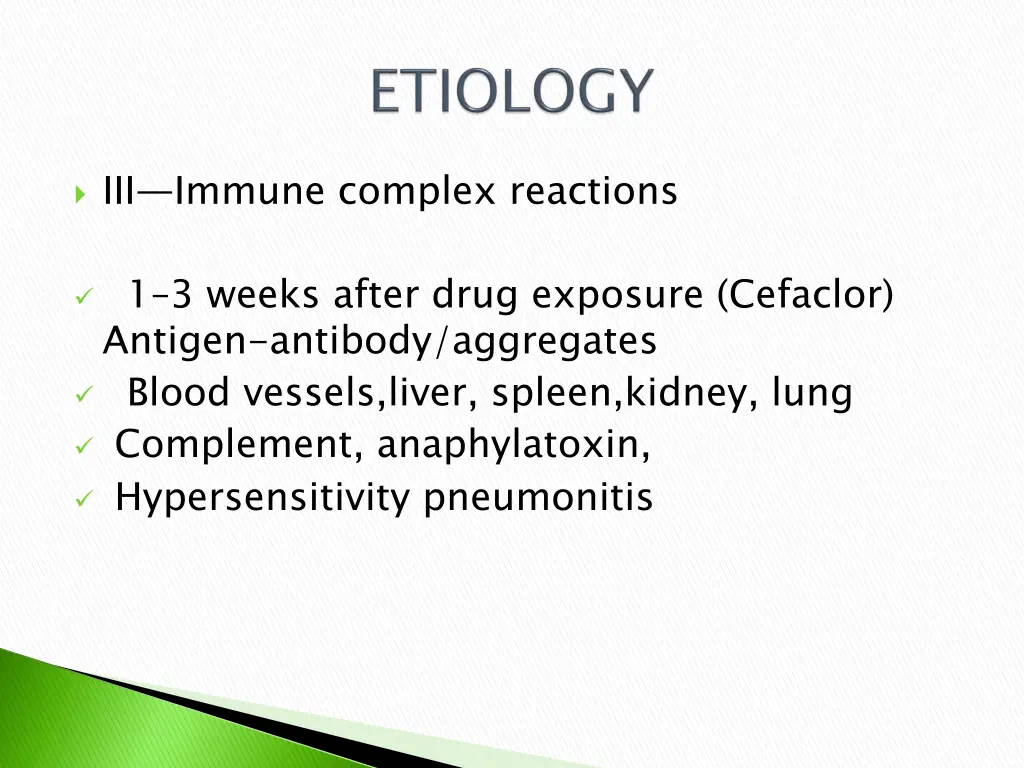 ETIOLOGY

III—Immune complex reactions

1–3 weeks after drug exposure (Cefaclor) Antigen–antibody/aggregates
Blood vessels,liver, spleen,kidney, lung
Complement, anaphylatoxin,
Hypersensitivity pneumonitis